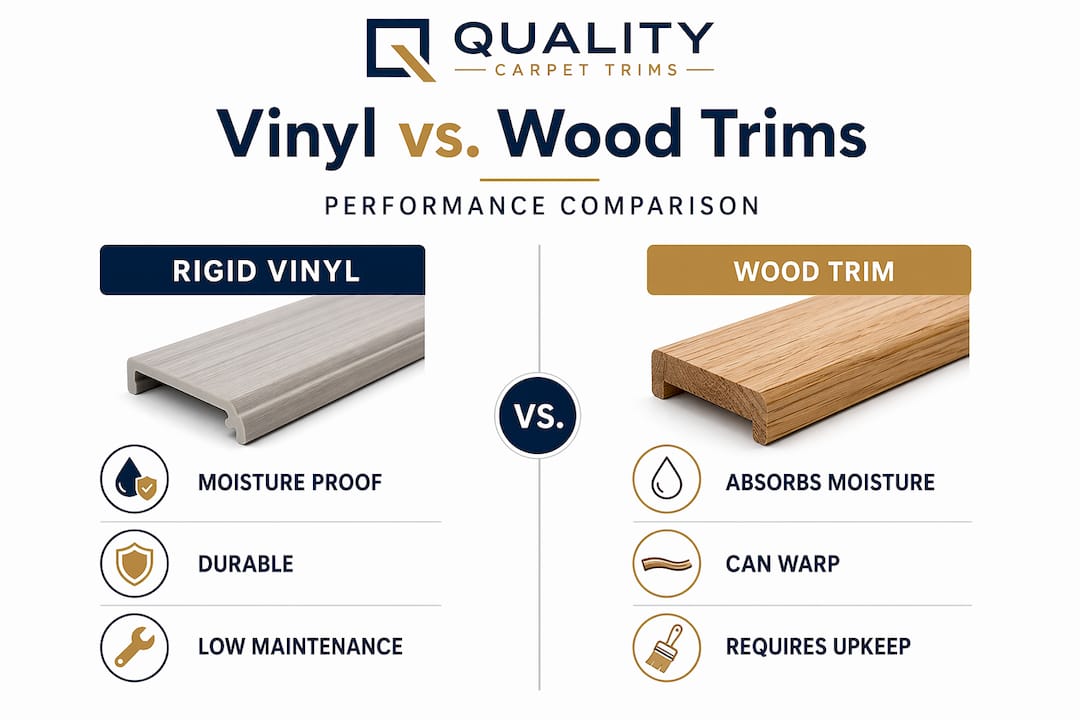 QUALITY
CARPET TRIMS

Vinyl vs. Wood Trims

PERFORMANCE COMPARISON

RIGID VINYL

MOISTURE PROOF

DURABLE

LOW MAINTENANCE

VS.

WOOD TRIM

ABSORBS MOISTURE

CAN WARP

REQUIRES UPKEEP